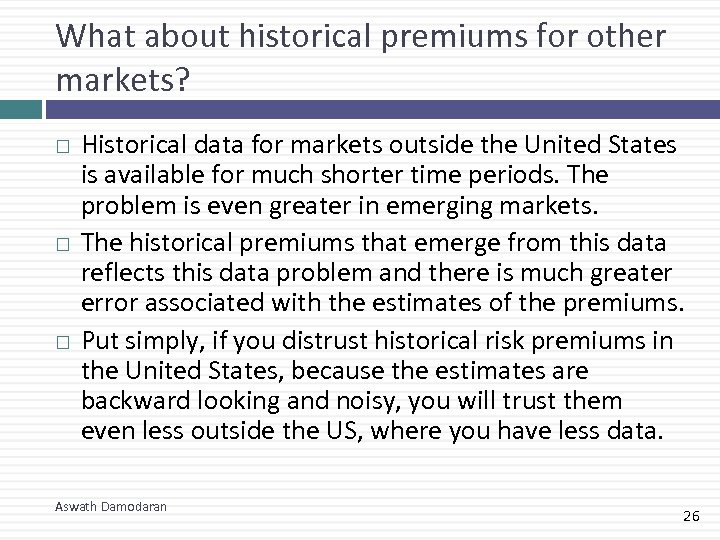 What about historical premiums for other markets?

□ Historical data for markets outside the United States is available for much shorter time periods. The problem is even greater in emerging markets.

□ The historical premiums that emerge from this data reflects this data problem and there is much greater error associated with the estimates of the premiums.

□ Put simply, if you distrust historical risk premiums in the United States, because the estimates are backward looking and noisy, you will trust them even less outside the US, where you have less data.

Aswath Damodaran

26